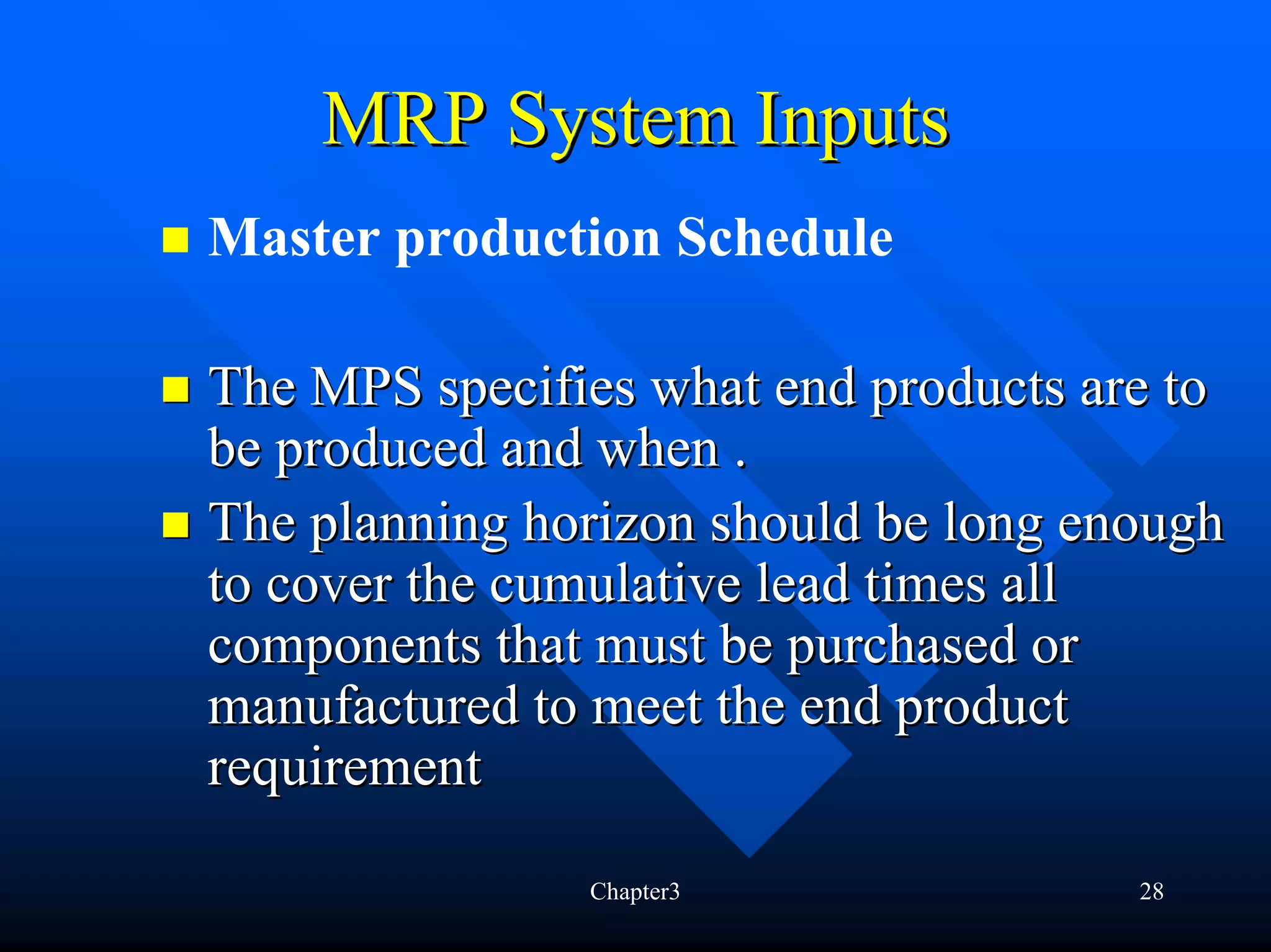 MRP System Inputs

- Master production Schedule

- The MPS specifies what end products are to be produced and when .
- The planning horizon should be long enough to cover the cumulative lead times all components that must be purchased or manufactured to meet the end product requirement

Chapter3

28